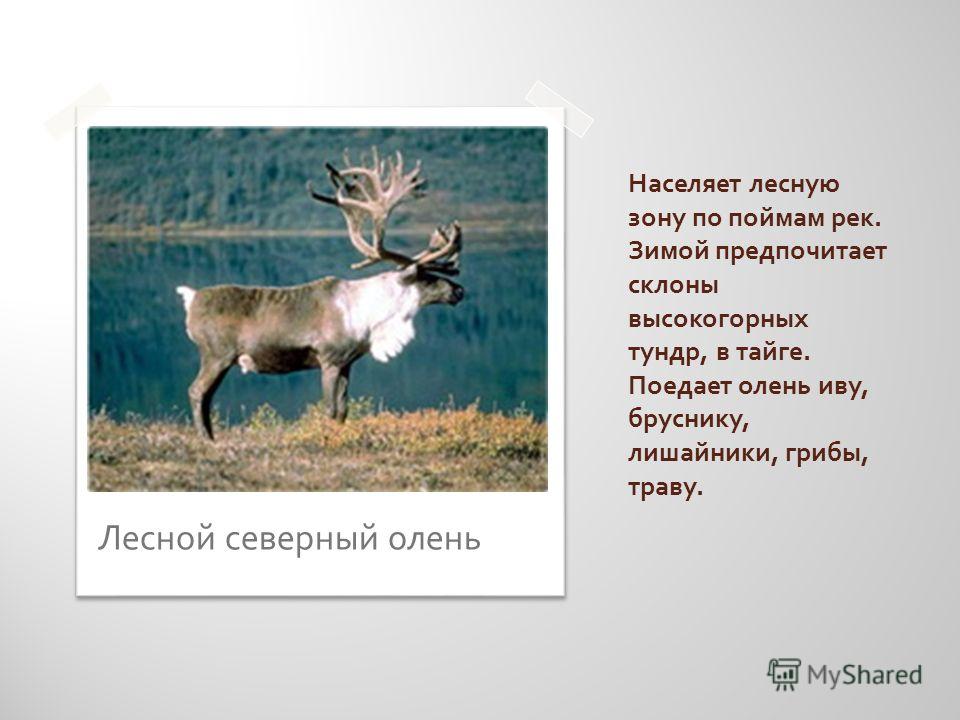 Лесной северный олень

Населяет лесную зону по поймам рек. Зимой предпочитает склоны высокогорных тундр, в тайге. Поедает олень иву, бруснику, лишайники, грибы, траву.

MyShared